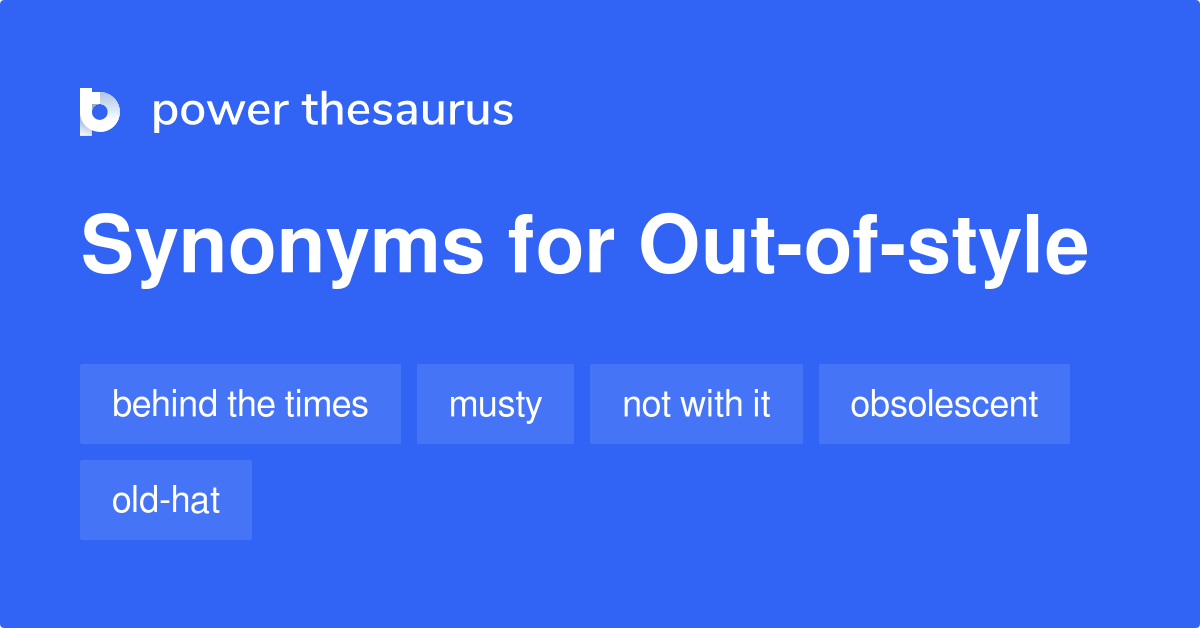 power thesaurus

Synonyms for Out-of-style

behind the times
musty
not with it
obsolescent
old-hat